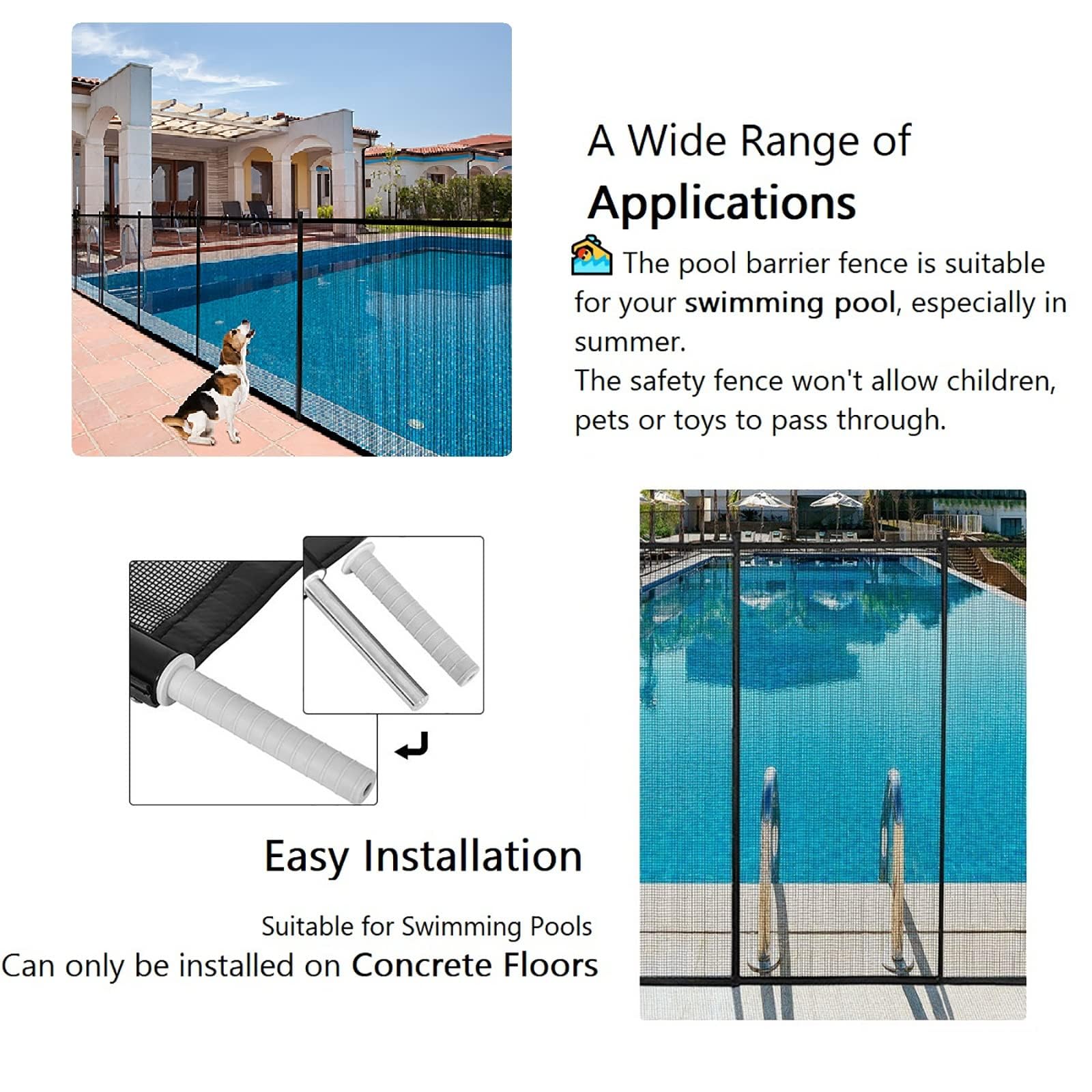 A Wide Range of
Applications

The pool barrier fence is suitable for your swimming pool, especially in summer.
The safety fence won't allow children, pets or toys to pass through.

Easy Installation

Suitable for Swimming Pools
Can only be installed on Concrete Floors